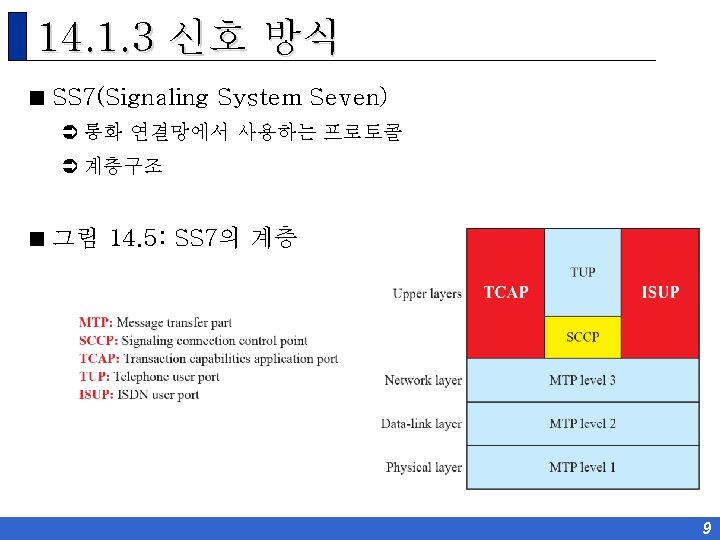 14.1.3 신호 방식

■ SS7(Signaling System Seven)

➲ 통화 연결망에서 사용하는 프로토콜

➲ 계층구조

■ 그림 14.5: SS7의 계층

MTP: Message transfer part
SCCP: Signaling connection control point
TCAP: Transaction capabilities application port
TUP: Telephone user port
ISUP: ISDN user port

Upper layers
TCAP
TUP
SCCP
ISUP
Network layer
MTP level 3
Data-link layer
MTP level 2
Physical layer
MTP level 1

9